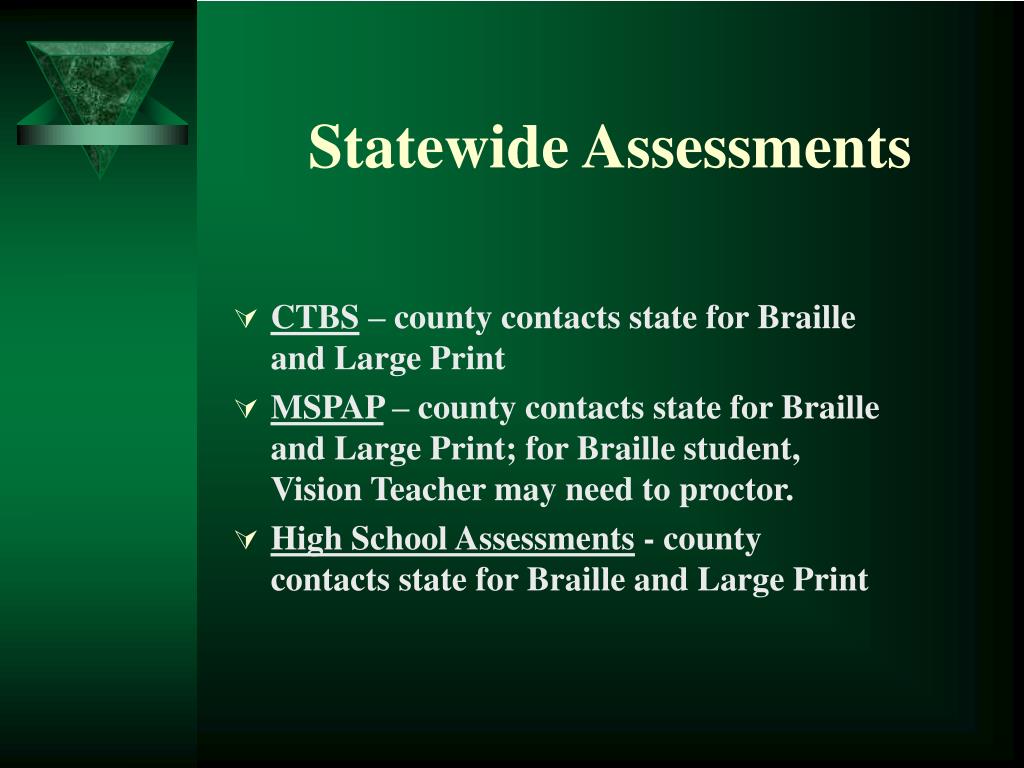 Statewide Assessments

CTBS – county contacts state for Braille and Large Print

MSPAP – county contacts state for Braille and Large Print; for Braille student, Vision Teacher may need to proctor.

High School Assessments - county contacts state for Braille and Large Print